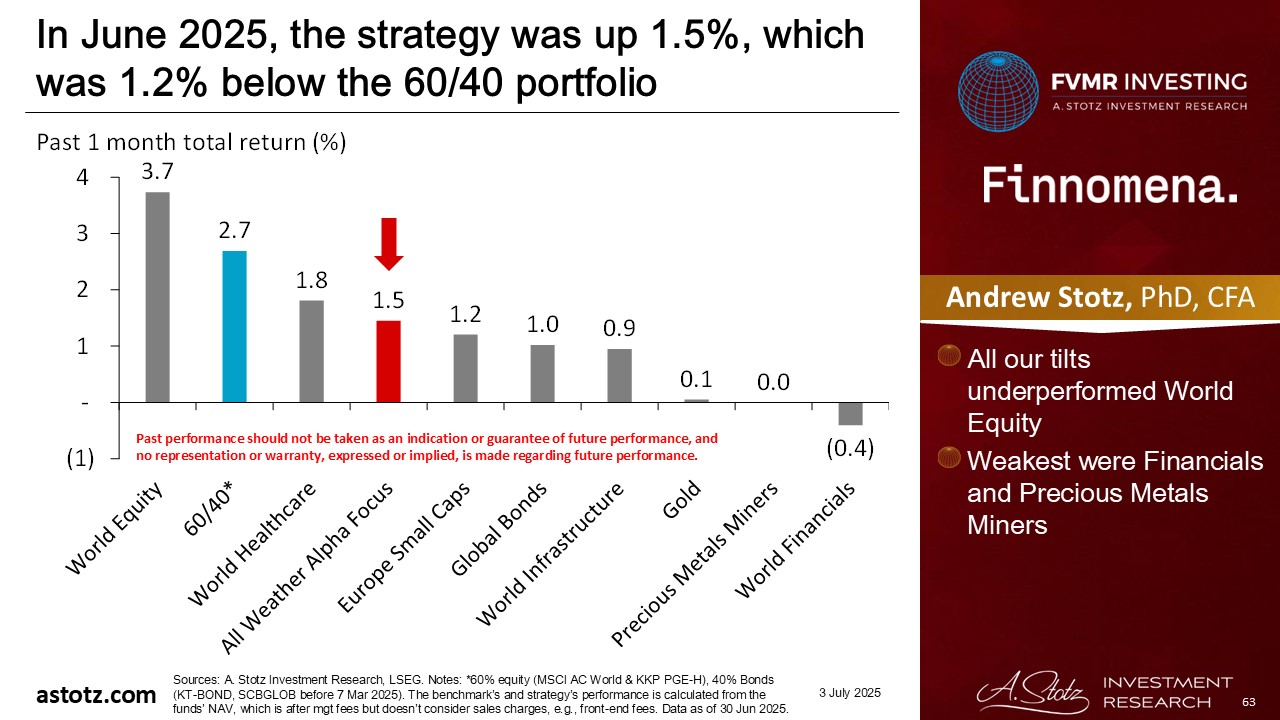 In June 2025, the strategy was up 1.5%, which was 1.2% below the 60/40 portfolio

Past 1 month total return (%)

4
3
2
1
-
(1)

3.7
2.7
1.8
1.5
1.2
1.0
0.9
0.1
0.0
(0.4)

Past performance should not be taken as an indication or guarantee of future performance, and no representation or warranty, expressed or implied, is made regarding future performance.

World Equity
60/40*
World Healthcare
All Weather Alpha Focus
Europe Small Caps
Global Bonds
World Infrastructure
Gold
Precious Metals Miners
World Financials

FVMR INVESTING
A. STOTZ INVESTMENT RESEARCH

Finnomena.

Andrew Stotz, PhD, CFA

All our tilts underperformed World Equity

Weakest were Financials and Precious Metals Miners

astotz.com

Sources: A. Stotz Investment Research, LSEG. Notes: *60% equity (MSCI AC World & KKP PGE-H), 40% Bonds (KT-BOND, SCBGLOB before 7 Mar 2025). The benchmark's and strategy's performance is calculated from the funds' NAV, which is after mgt fees but doesn't consider sales charges, e.g., front-end fees. Data as of 30 Jun 2025.

3 July 2025

A. Stotz INVESTMENT RESEARCH

63